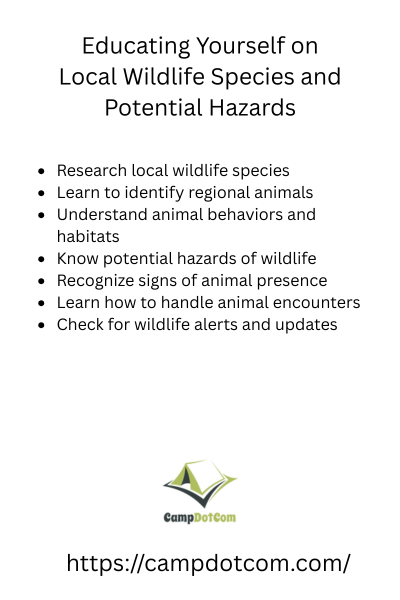 Educating Yourself on Local Wildlife Species and Potential Hazards

- Research local wildlife species
- Learn to identify regional animals
- Understand animal behaviors and habitats
- Know potential hazards of wildlife
- Recognize signs of animal presence
- Learn how to handle animal encounters
- Check for wildlife alerts and updates

CampDotCom

https://campdotcom.com/